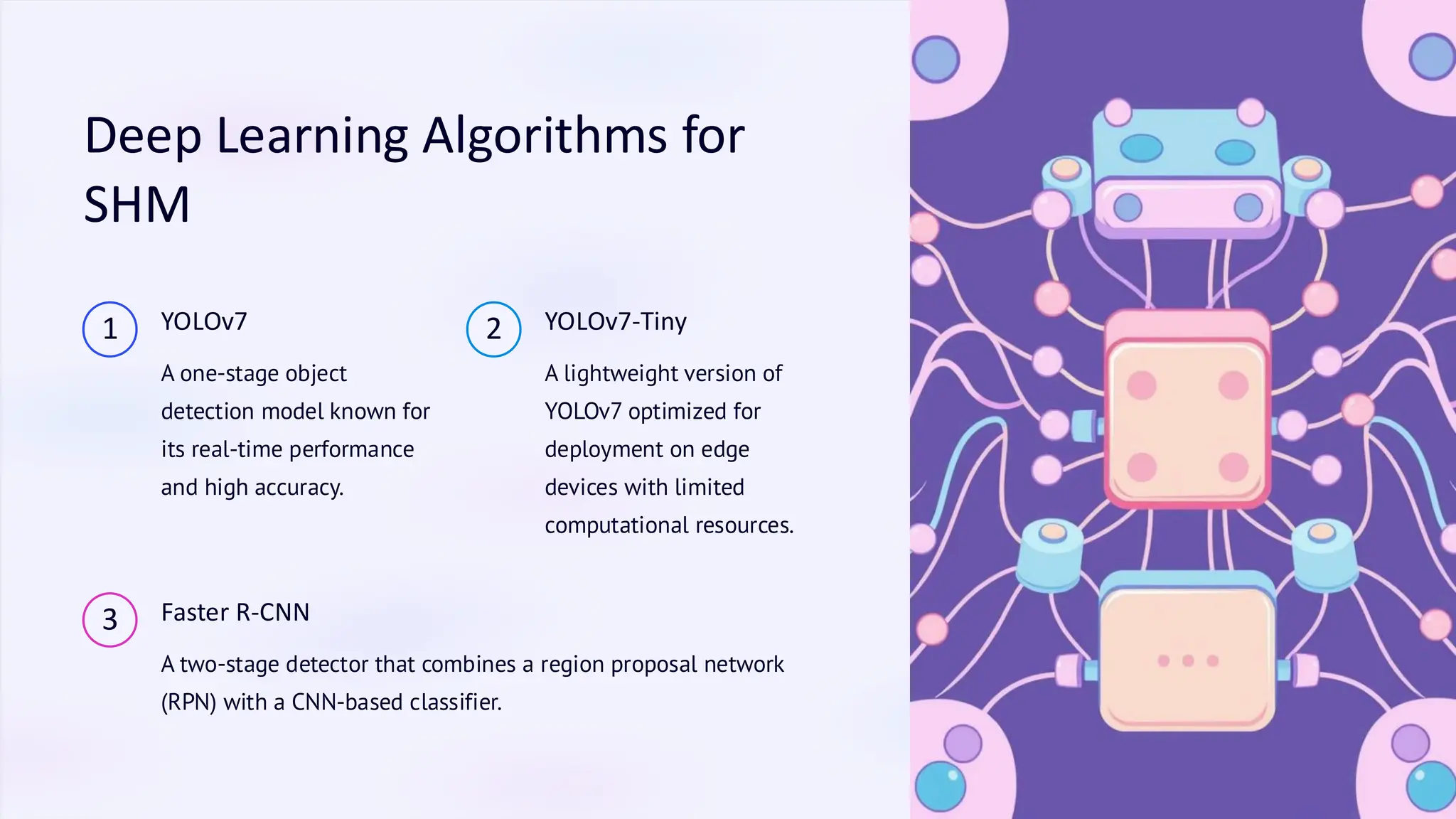 Deep Learning Algorithms for SHM

1

YOLOv7

A one-stage object detection model known for its real-time performance and high accuracy.

2

YOLOv7-Tiny

A lightweight version of YOLOv7 optimized for deployment on edge devices with limited computational resources.

3

Faster R-CNN

A two-stage detector that combines a region proposal network (RPN) with a CNN-based classifier.